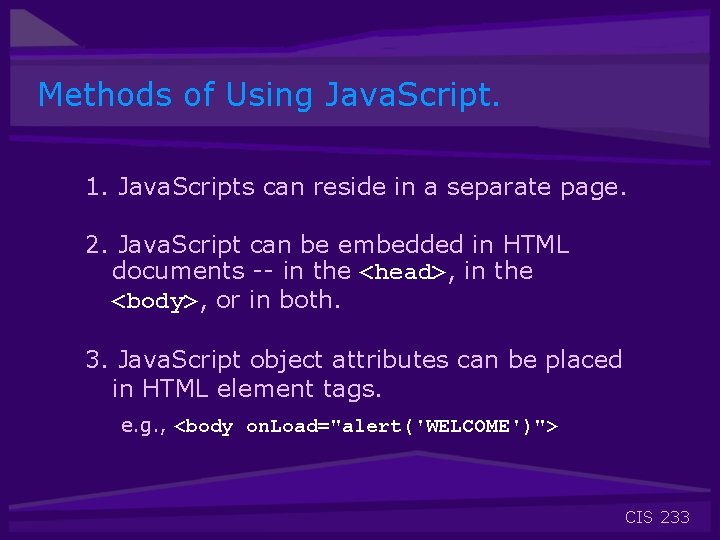 Methods of Using JavaScript.

1. JavaScripts can reside in a separate page.

2. JavaScript can be embedded in HTML documents -- in the <head>, in the <body>, or in both.

3. JavaScript object attributes can be placed in HTML element tags.

e.g., <body onLoad="alert('WELCOME')">

CIS 233